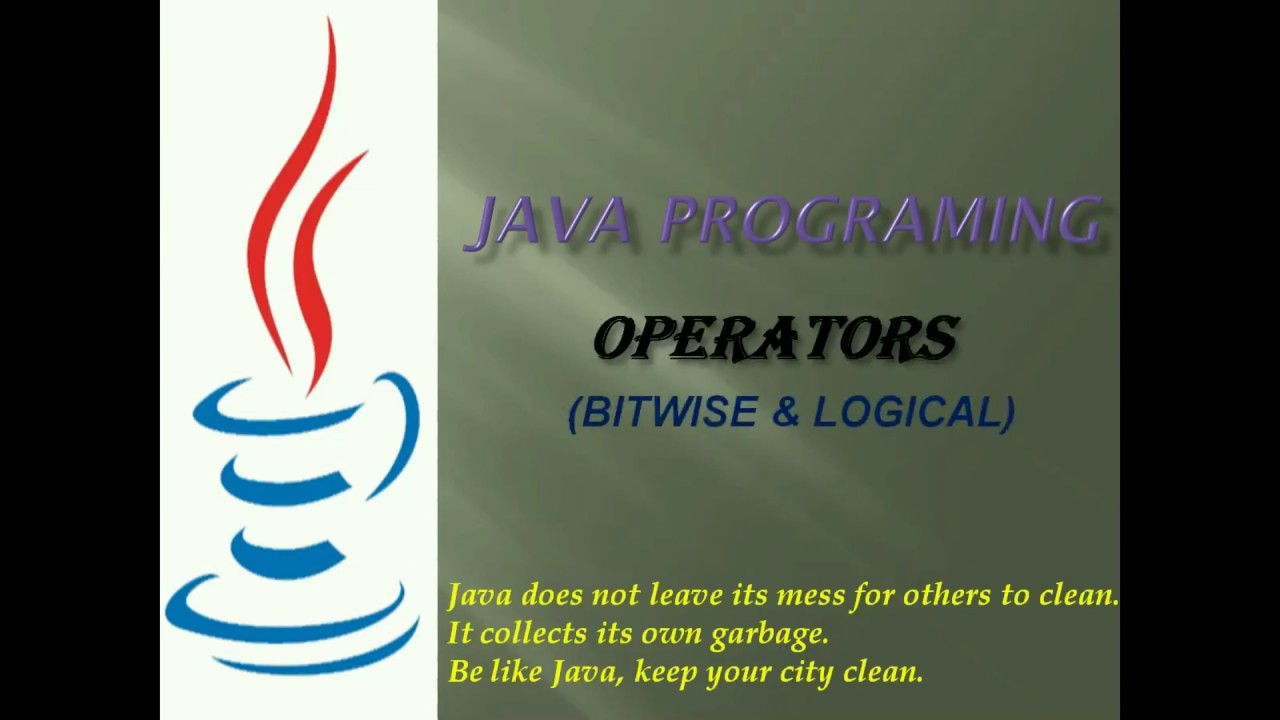 JAVA PROGRAMING

OPERATORS

(BITWISE & LOGICAL)

Java does not leave its mess for others to clean. It collects its own garbage. Be like Java, keep your city clean.